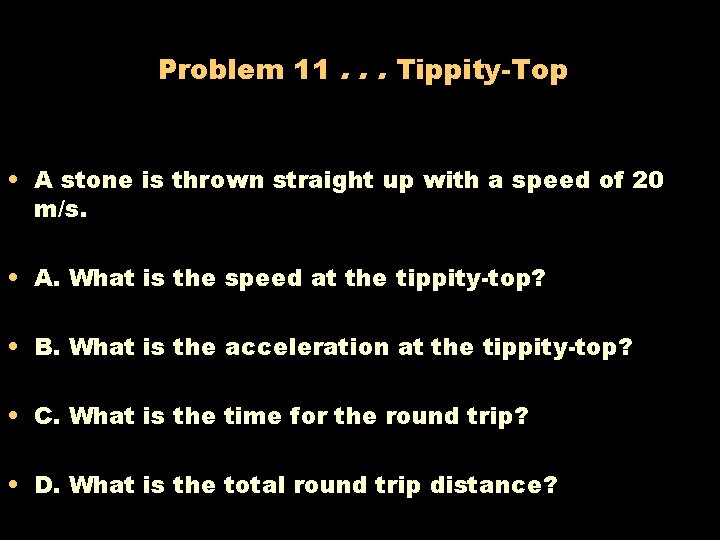 Problem 11 . . . Tippity-Top

• A stone is thrown straight up with a speed of 20 m/s.

• A. What is the speed at the tippity-top?

• B. What is the acceleration at the tippity-top?

• C. What is the time for the round trip?

• D. What is the total round trip distance?